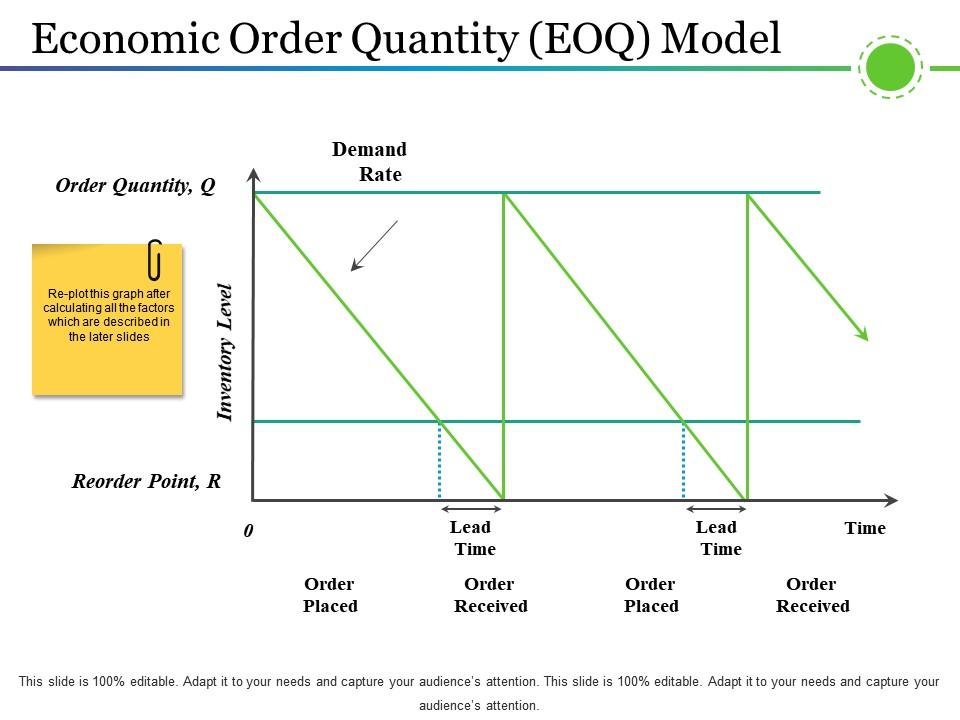 Economic Order Quantity (EOQ) Model

Demand Rate

Order Quantity, Q

Re-plot this graph after calculating all the factors which are described in the later slides

Inventory Level

Reorder Point, R

0

Lead Time

Lead Time

Time

Order Placed

Order Received

Order Placed

Order Received

This slide is 100% editable. Adapt it to your needs and capture your audience's attention. This slide is 100% editable. Adapt it to your needs and capture your audience's attention.